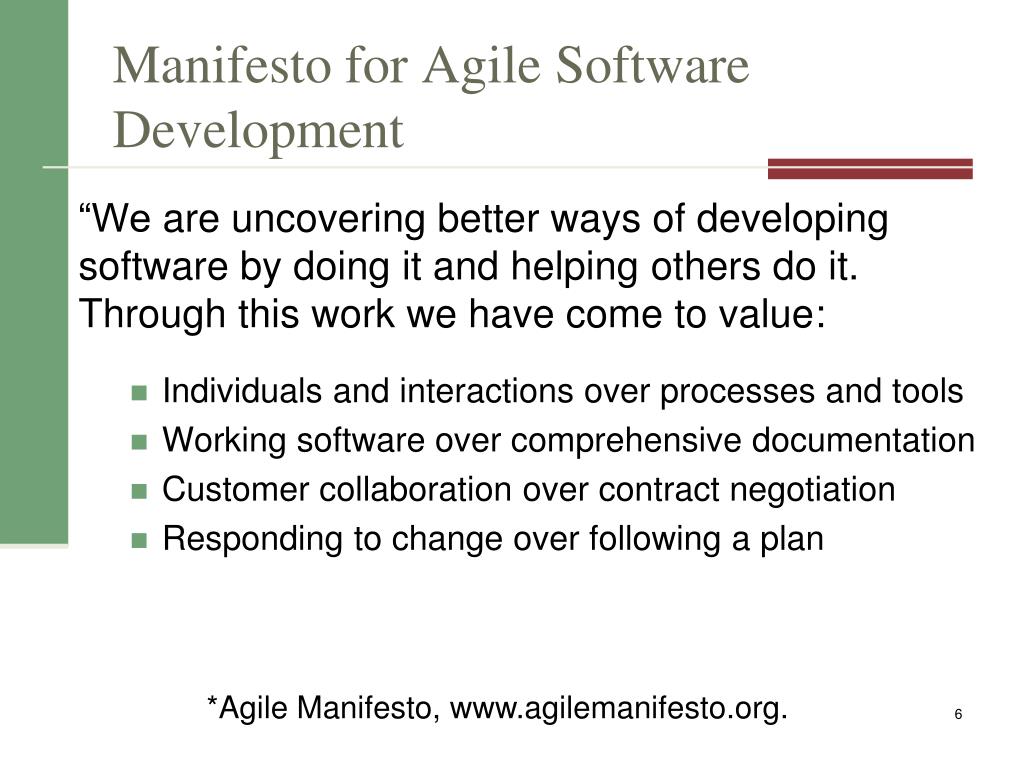 Manifesto for Agile Software Development

“We are uncovering better ways of developing software by doing it and helping others do it. Through this work we have come to value:

- Individuals and interactions over processes and tools
- Working software over comprehensive documentation
- Customer collaboration over contract negotiation
- Responding to change over following a plan

*Agile Manifesto, www.agilemanifesto.org.

6